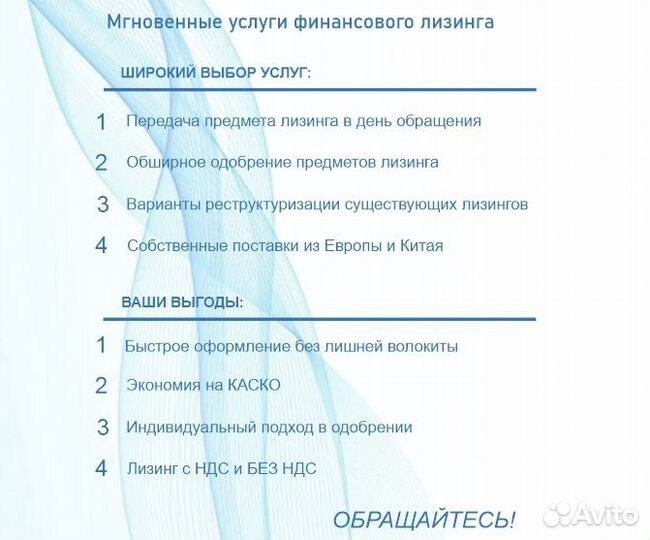 Мгновенные услуги финансового лизинга

ШИРОКИЙ ВЫБОР УСЛУГ:

1 Передача предмета лизинга в день обращения

2 Обширное одобрение предметов лизинга

3 Варианты реструктуризации существующих лизингов

4 Собственные поставки из Европы и Китая

ВАШИ ВЫГОДЫ:

1 Быстрое оформление без лишней волокиты

2 Экономия на КАСКО

3 Индивидуальный подход в одобрении

4 Лизинг с НДС и БЕЗ НДС

ОБРАЩАЙТЕСЬ!

Avito